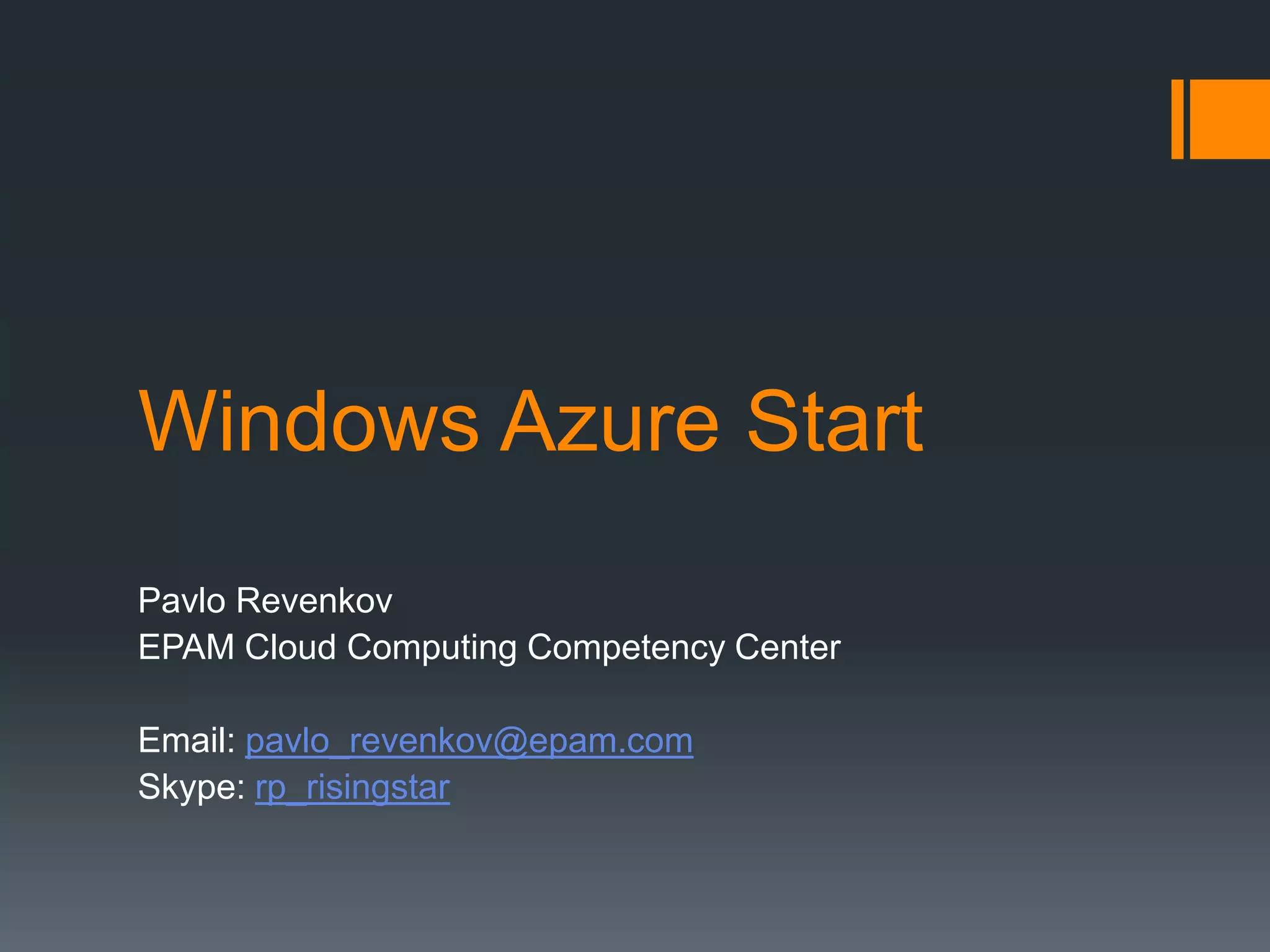 Windows Azure Start

Pavlo Revenkov
EPAM Cloud Computing Competency Center

Email: pavlo_revenkov@epam.com
Skype: rp_risingstar